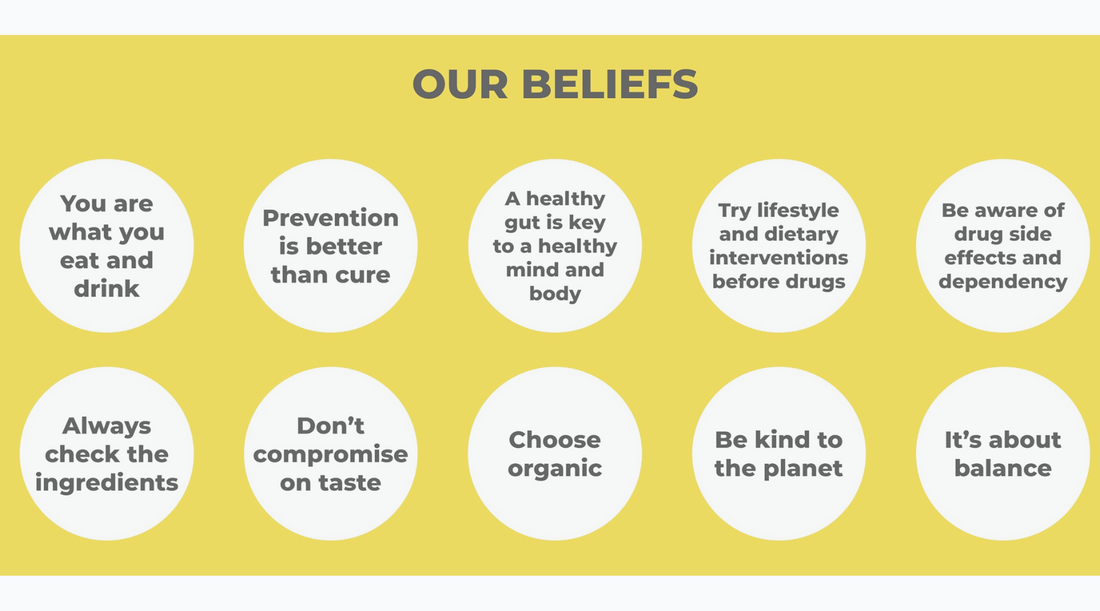 OUR BELIEFS

You are what you eat and drink

Prevention is better than cure

A healthy gut is key to a healthy mind and body

Try lifestyle and dietary interventions before drugs

Be aware of drug side effects and dependency

Always check the ingredients

Don't compromise on taste

Choose organic

Be kind to the planet

It's about balance